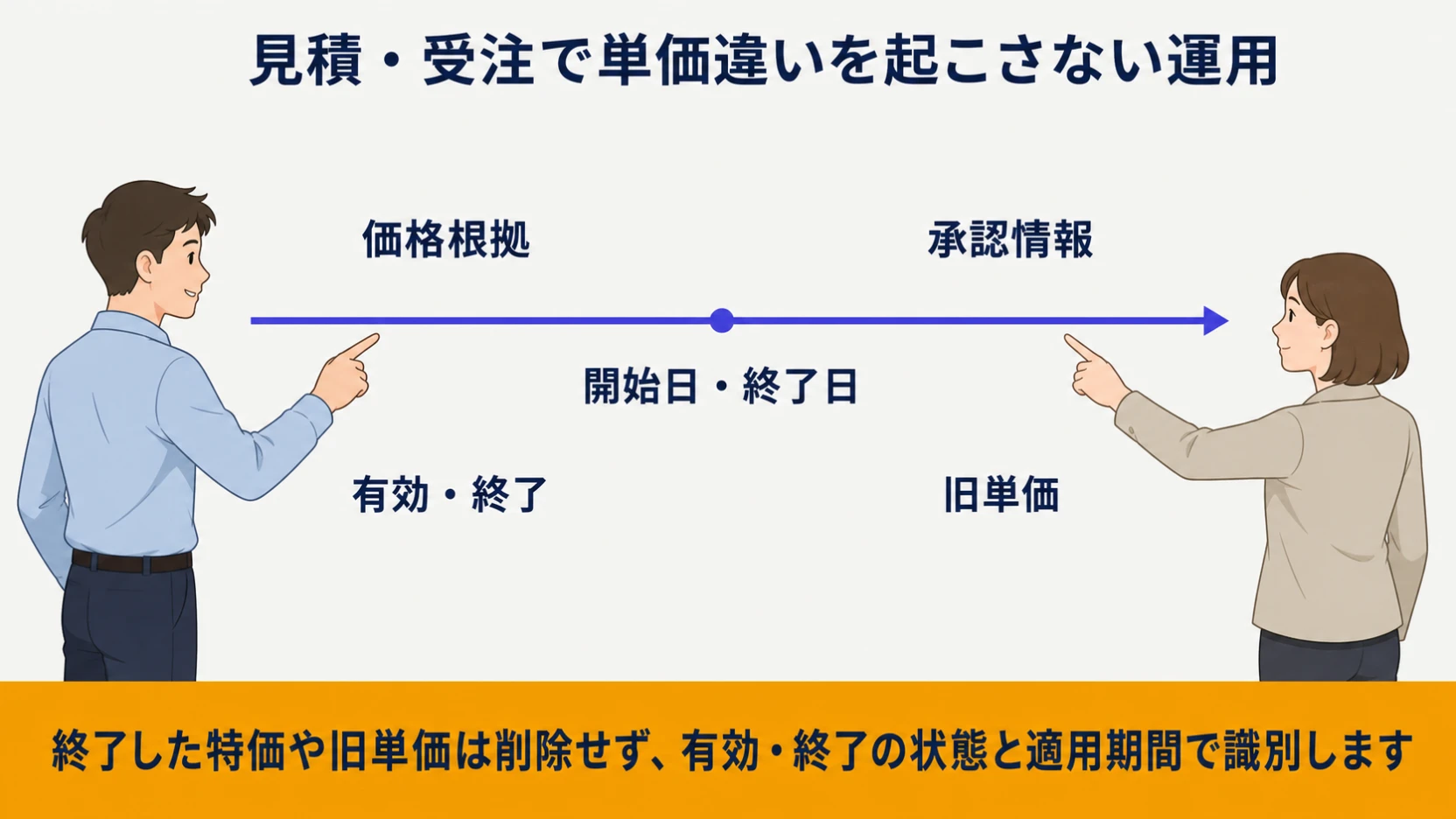 見積・受注で単価違いを起こさない運用

価格根拠

承認情報

開始日・終了日

有効・終了

旧単価

終了した特価や旧単価は削除せず、有効・終了の状態と適用期間で識別します